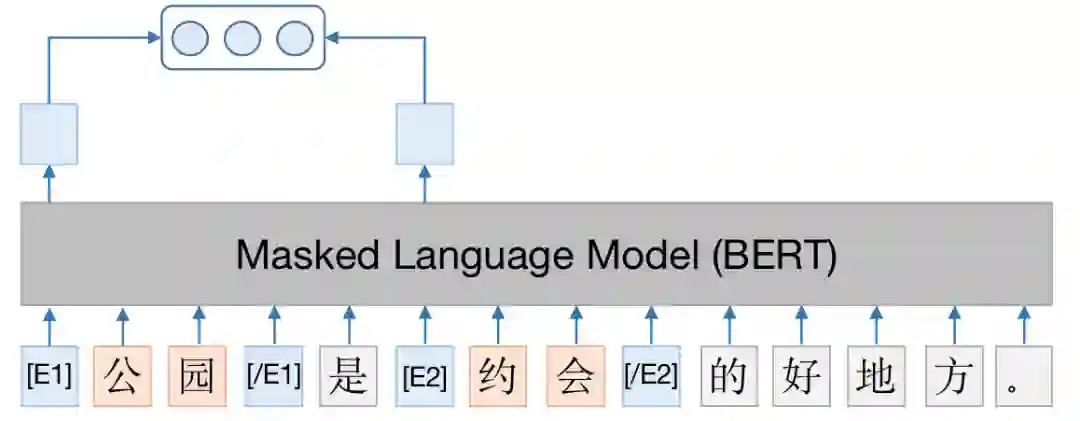 Masked Language Model (BERT)

[E1] 公 园 [/E1] 是 [E2] 约 会 [/E2] 的 好 地 方 。